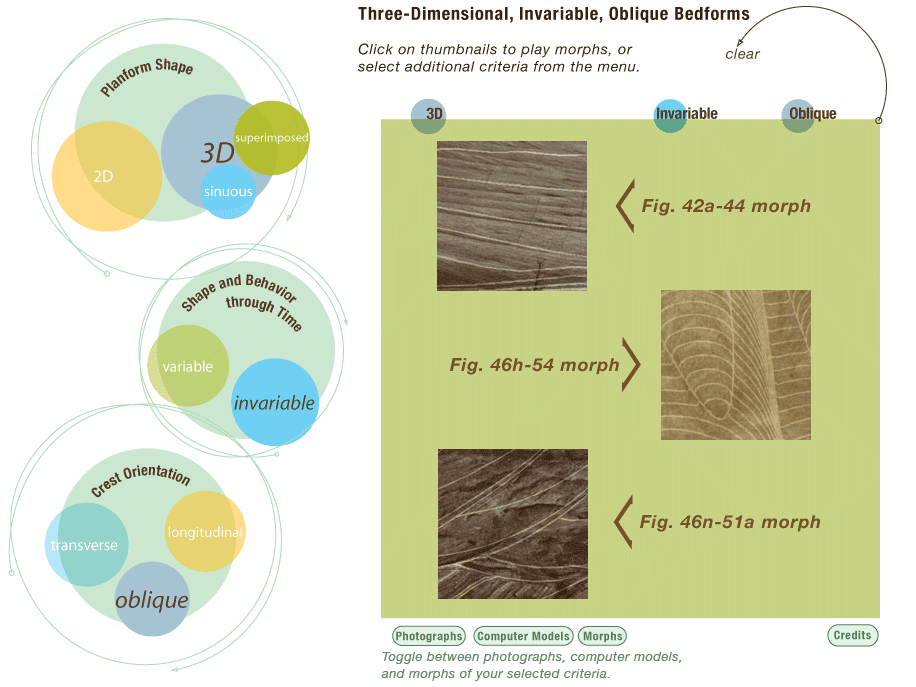 Planform Shape

2D

3D

superimposed

sinuous

Shape and Behavior through Time

variable

invariable

Crest Orientation

transverse

longitudinal

oblique

Three-Dimensional, Invariable, Oblique Bedforms

Click on thumbnails to play morphs, or select additional criteria from the menu.

clear

3D

Invariable

Oblique

Fig. 42a-44 morph

Fig. 46h-54 morph

Fig. 46n-51a morph

Photographs Computer Models Morphs

Credits

Toggle between photographs, computer models, and morphs of your selected criteria.